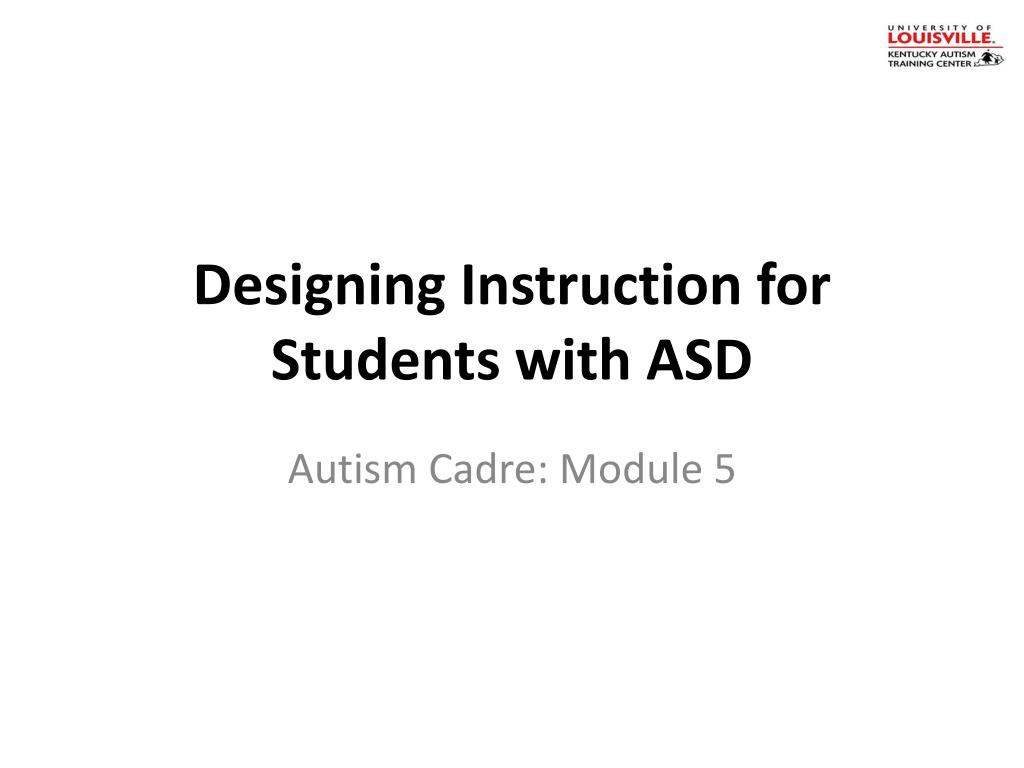 UNIVERSITY OF
LOUISVILLE.
KENTUCKY AUTISM
TRAINING CENTER

Designing Instruction for Students with ASD

Autism Cadre: Module 5